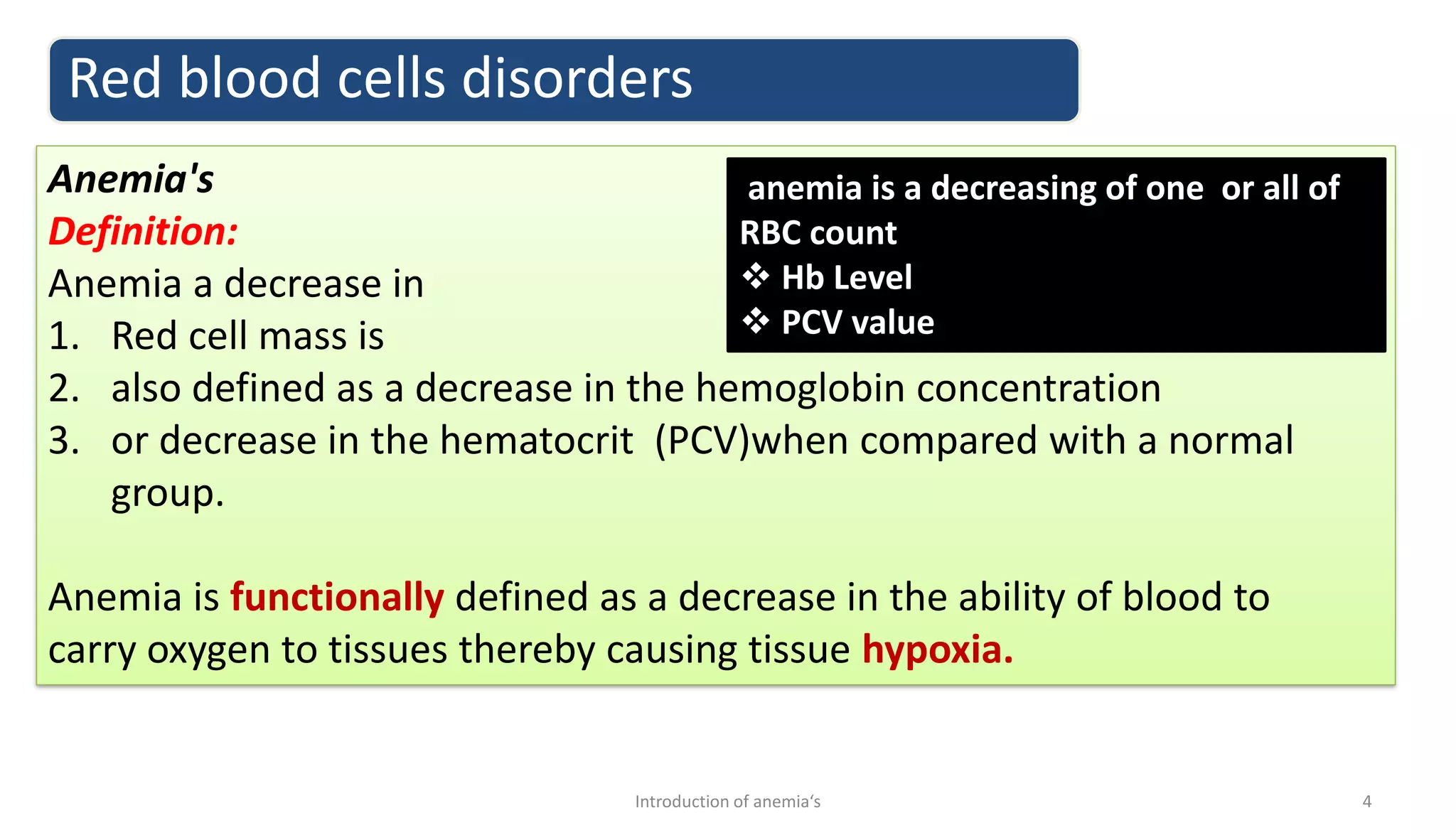 Red blood cells disorders

Anemia's
Definition:
Anemia a decrease in
1. Red cell mass is
2. also defined as a decrease in the hemoglobin concentration
3. or decrease in the hematocrit (PCV)when compared with a normal group.

anemia is a decreasing of one or all of RBC count
❖ Hb Level
❖ PCV value

Anemia is functionally defined as a decrease in the ability of blood to carry oxygen to tissues thereby causing tissue hypoxia.

Introduction of anemia's

4